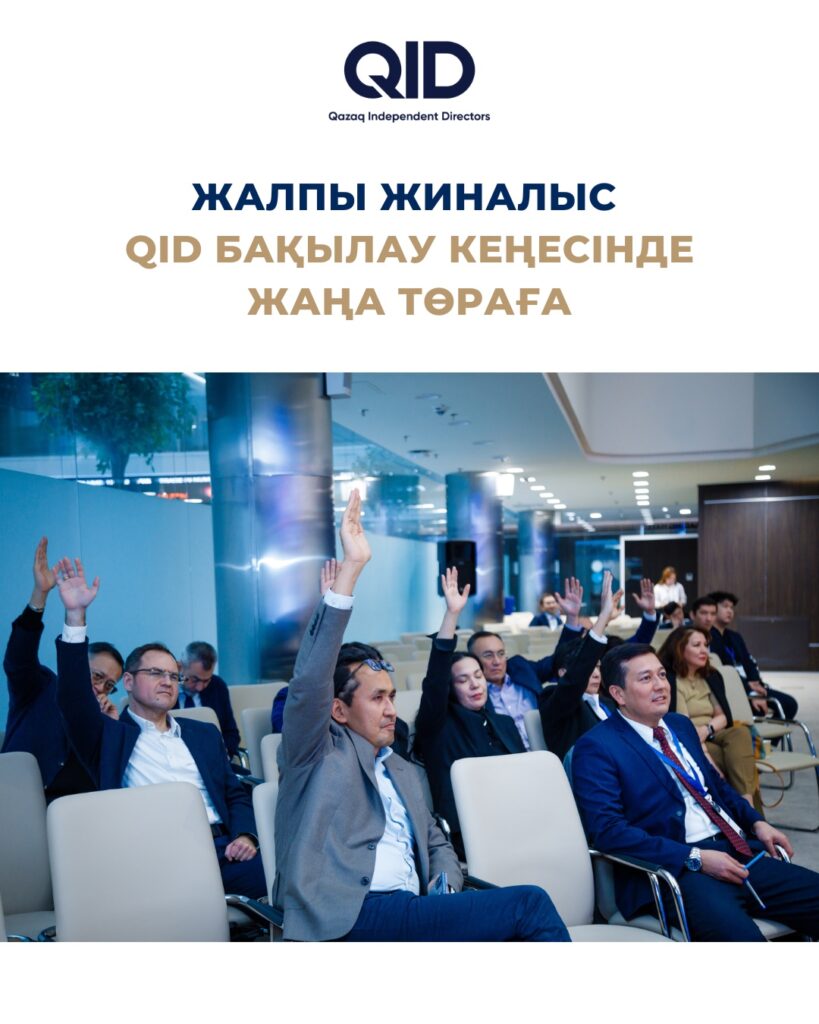 QID
Qazaq Independent Directors

ЖАЛПЫ ЖИНАЛЫС
QID БАҚЫЛАУ КЕҢЕСІНДЕ
ЖАҢА ТӨРАҒА